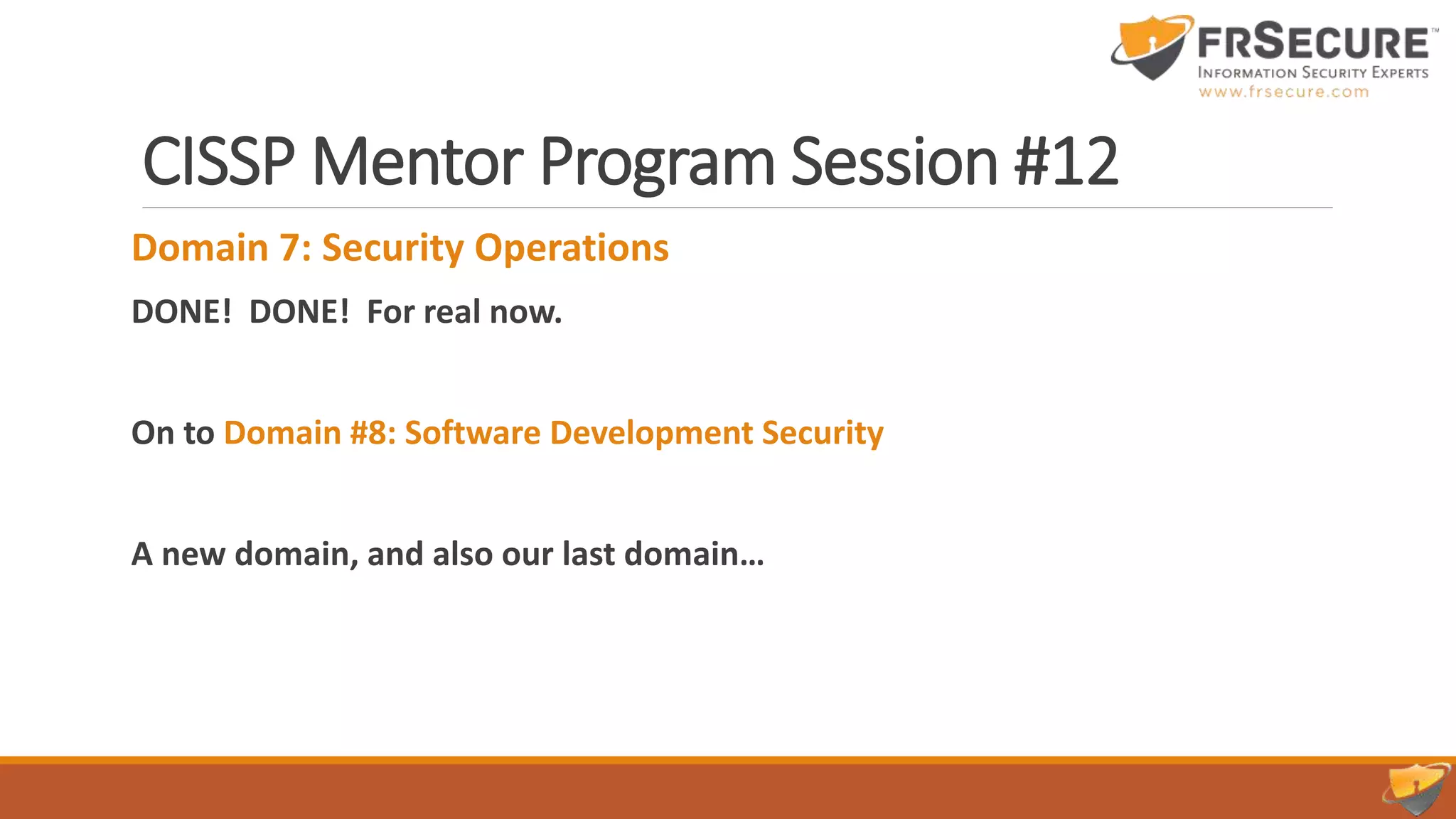 FRSECURE™
INFORMATION SECURITY EXPERTS
www.frsecure.com

CISSP Mentor Program Session #12

Domain 7: Security Operations

DONE! DONE! For real now.

On to Domain #8: Software Development Security

A new domain, and also our last domain…